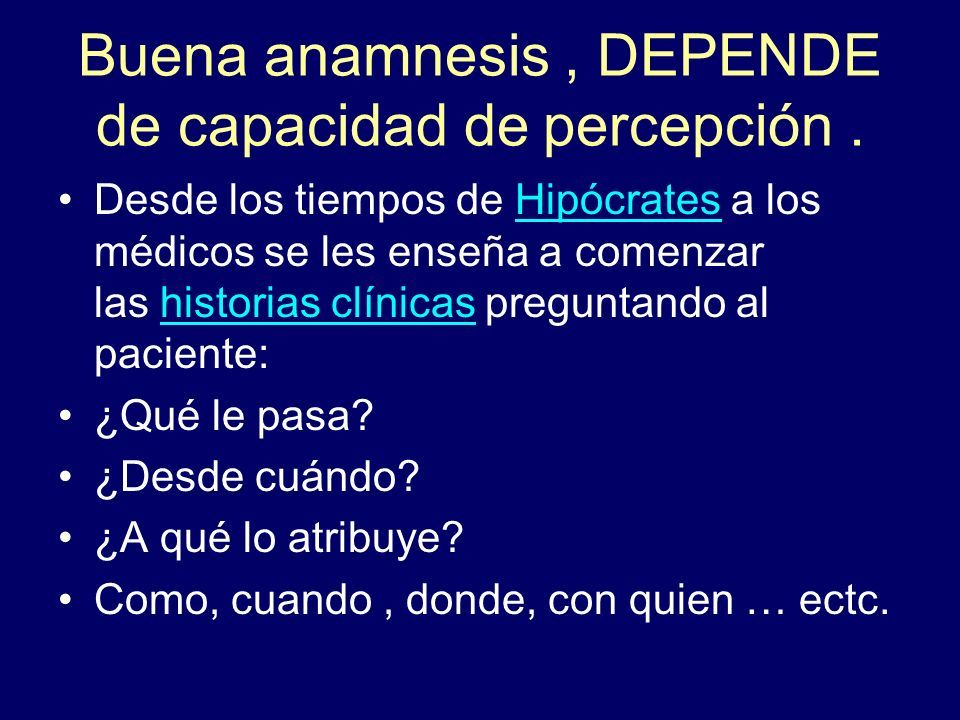 Buena anamnesis , DEPENDE de capacidad de percepción .

• Desde los tiempos de Hipócrates a los médicos se les enseña a comenzar las historias clínicas preguntando al paciente:
• ¿Qué le pasa?
• ¿Desde cuándo?
• ¿A qué lo atribuye?
• Como, cuando , donde, con quien … ectc.